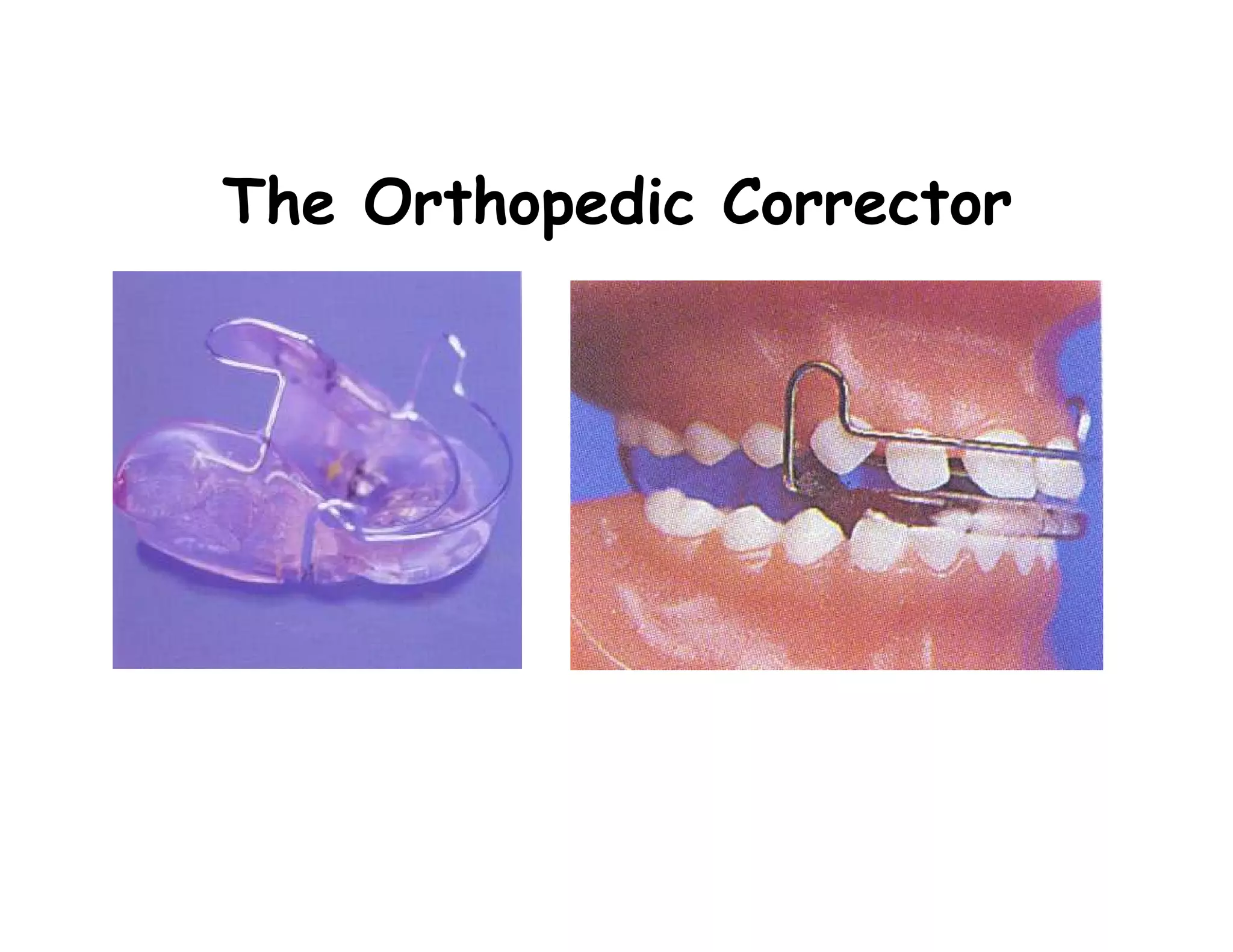 The Orthopedic Corrector